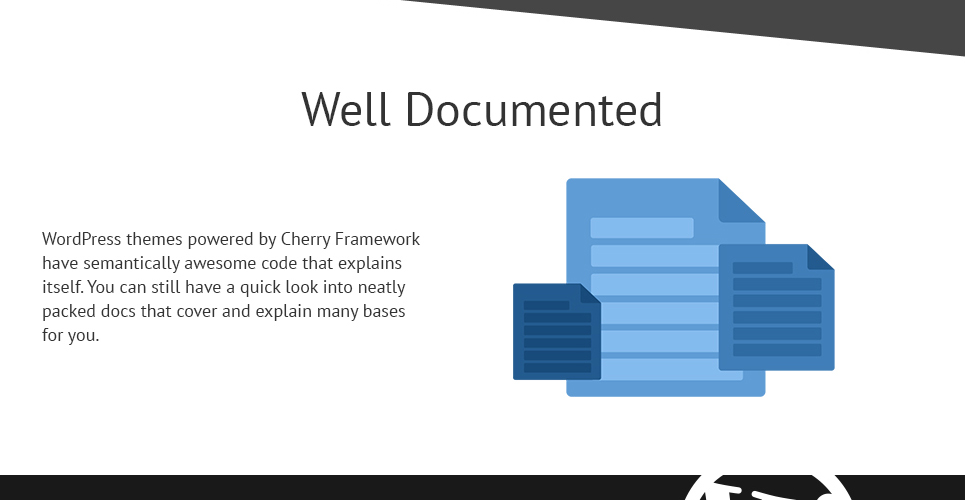 Well Documented

WordPress themes powered by Cherry Framework have semantically awesome code that explains itself. You can still have a quick look into neatly packed docs that cover and explain many bases for you.